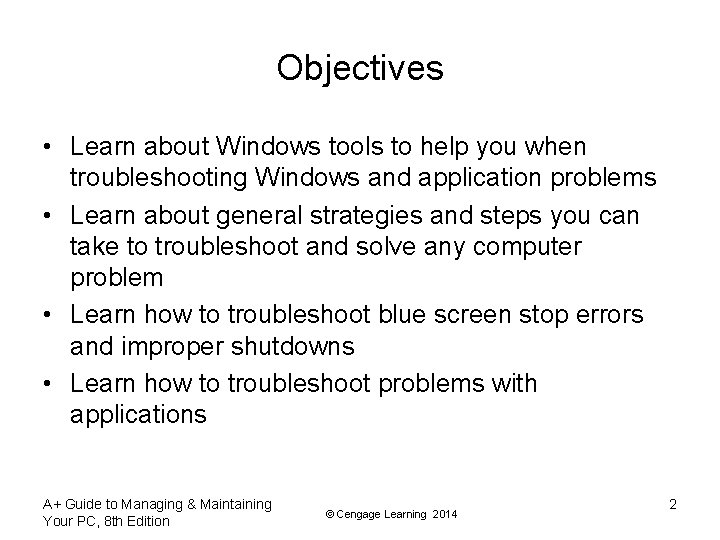 Objectives

• Learn about Windows tools to help you when troubleshooting Windows and application problems
• Learn about general strategies and steps you can take to troubleshoot and solve any computer problem
• Learn how to troubleshoot blue screen stop errors and improper shutdowns
• Learn how to troubleshoot problems with applications

A+ Guide to Managing & Maintaining Your PC, 8th Edition

© Cengage Learning 2014

2